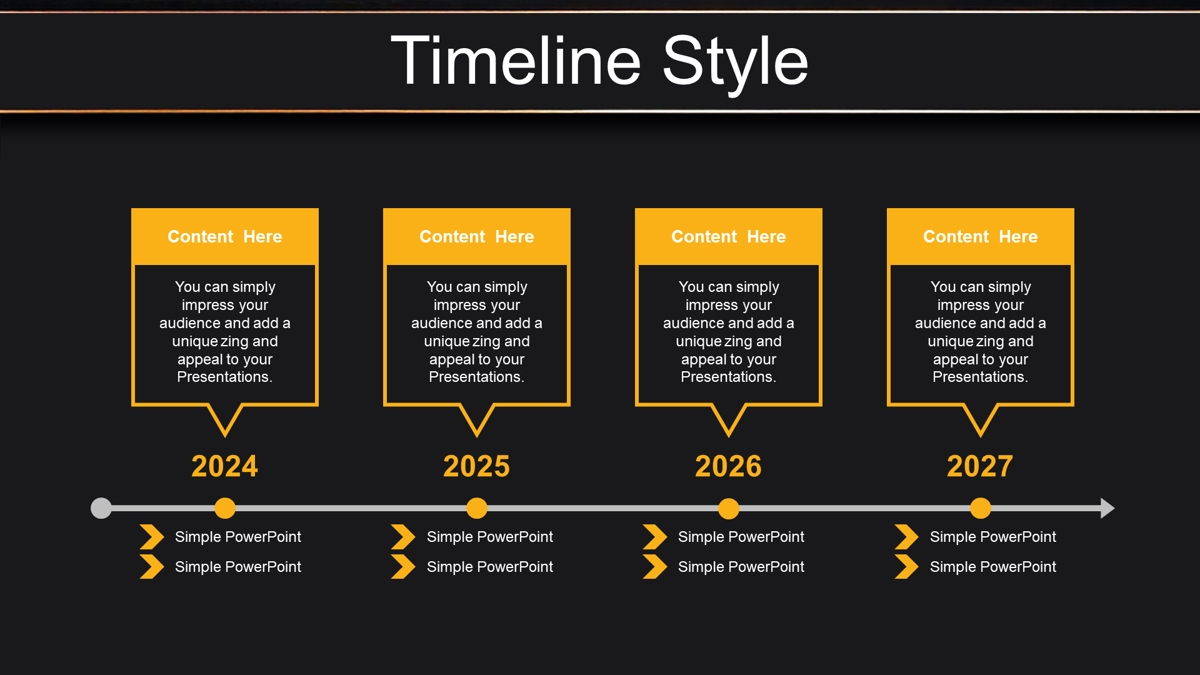 Timeline Style

Content Here

You can simply impress your audience and add a unique zing and appeal to your Presentations.

2024

Simple PowerPoint

Simple PowerPoint

Content Here

You can simply impress your audience and add a unique zing and appeal to your Presentations.

2025

Simple PowerPoint

Simple PowerPoint

Content Here

You can simply impress your audience and add a unique zing and appeal to your Presentations.

2026

Simple PowerPoint

Simple PowerPoint

Content Here

You can simply impress your audience and add a unique zing and appeal to your Presentations.

2027

Simple PowerPoint

Simple PowerPoint